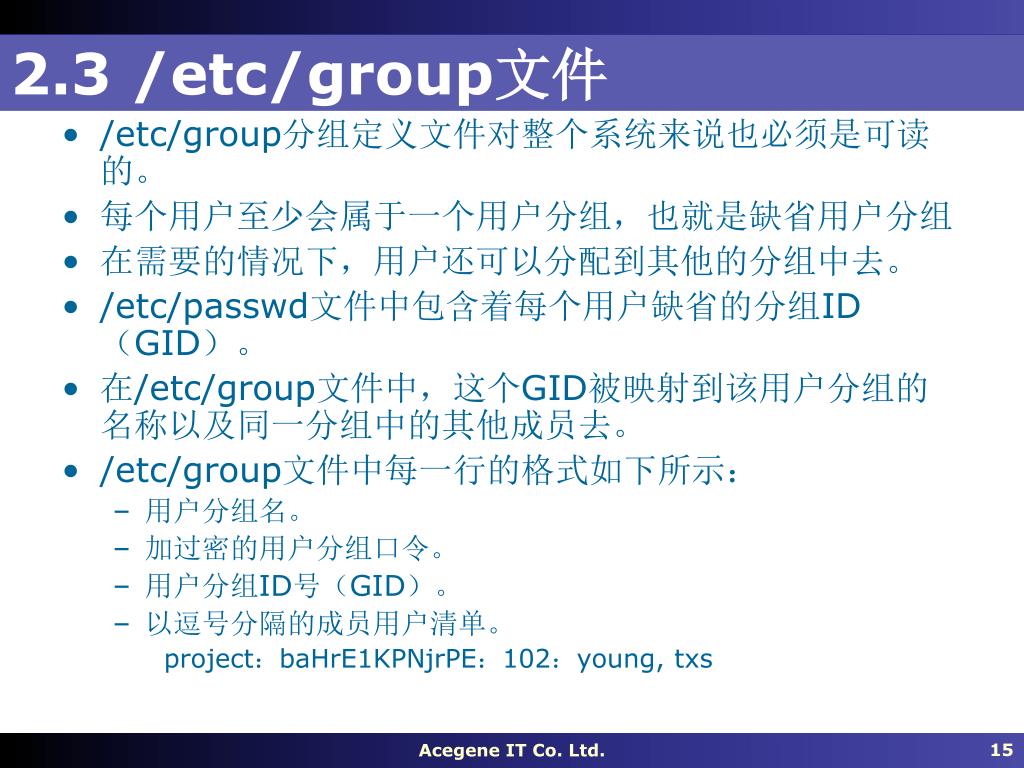 2.3 /etc/group文件

• /etc/group分组定义文件对整个系统来说也必须是可读的。
• 每个用户至少会属于一个用户分组，也就是缺省用户分组
• 在需要的情况下，用户还可以分配到其他的分组中去。
• /etc/passwd文件中包含着每个用户缺省的分组ID（GID）。
• 在/etc/group文件中，这个GID被映射到该用户分组的名称以及同一分组中的其他成员去。
• /etc/group文件中每一行的格式如下所示：
  – 用户分组名。
  – 加过密的用户分组口令。
  – 用户分组ID号（GID）。
  – 以逗号分隔的成员用户清单。
    project：baHrE1KPNjrPE：102：young, txs

Acegene IT Co. Ltd.
15